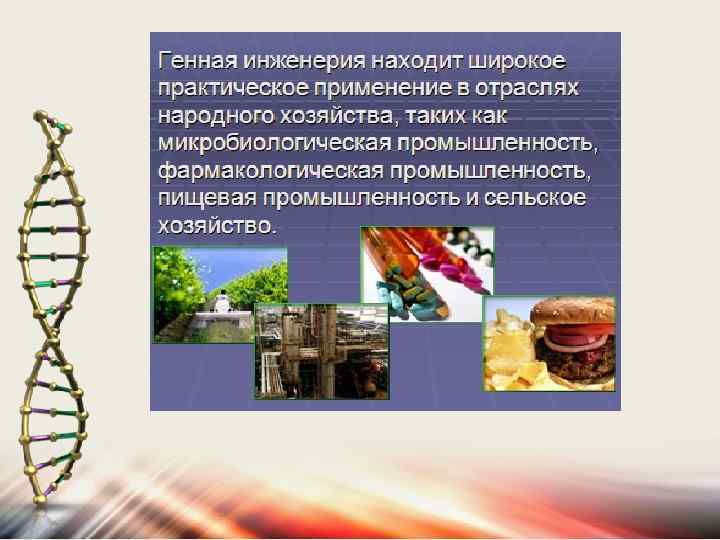 Генная инженерия находит широкое практическое применение в отраслях народного хозяйства, таких как микробиологическая промышленность, фармакологическая промышленность, пищевая промышленность и сельское хозяйство.